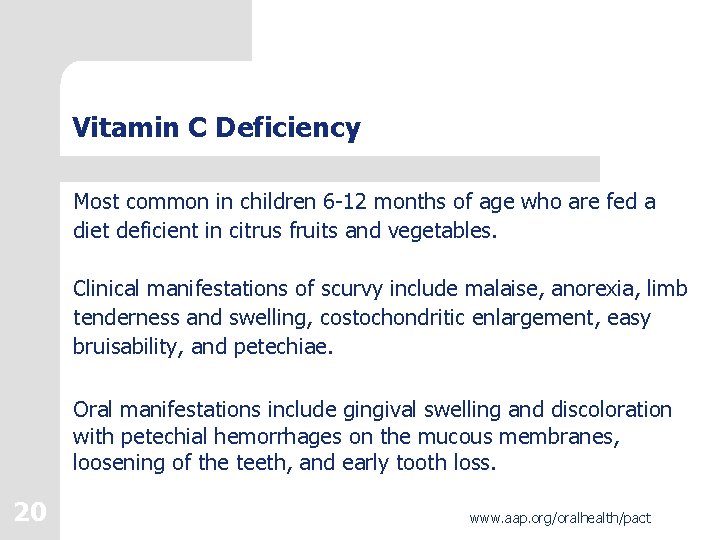 Vitamin C Deficiency

Most common in children 6-12 months of age who are fed a diet deficient in citrus fruits and vegetables.

Clinical manifestations of scurvy include malaise, anorexia, limb tenderness and swelling, costochondritic enlargement, easy bruisability, and petechiae.

Oral manifestations include gingival swelling and discoloration with petechial hemorrhages on the mucous membranes, loosening of the teeth, and early tooth loss.

20

www.aap.org/oralhealth/pact